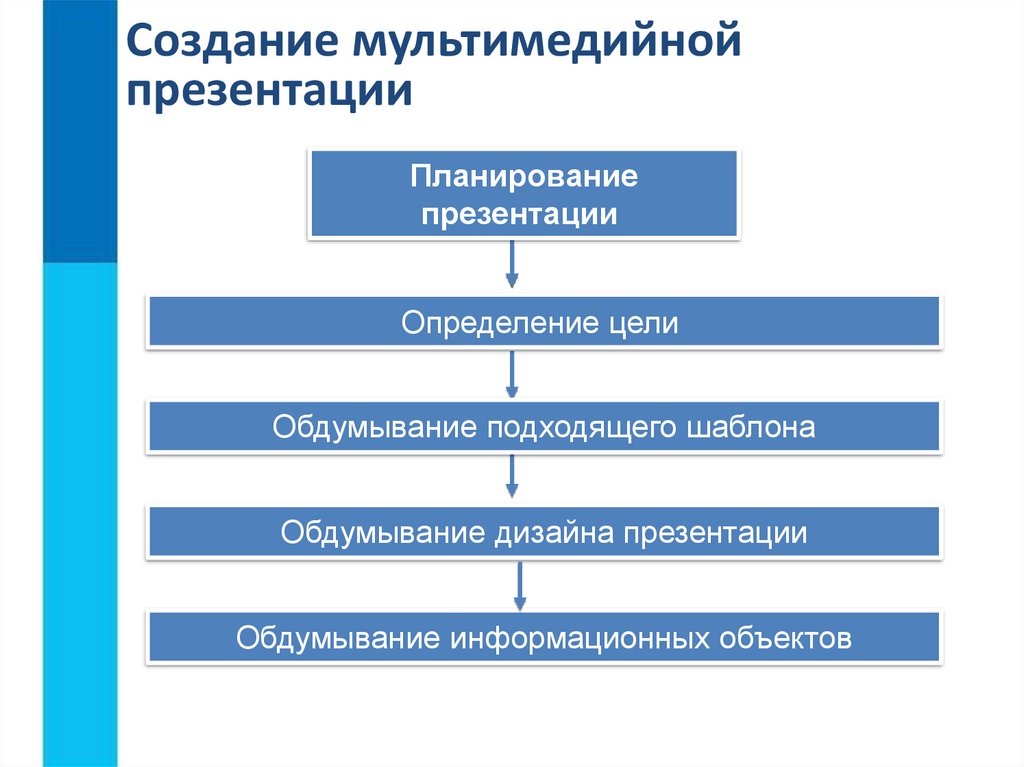 Создание мультимедийной презентации

Планирование презентации

Определение цели

Обдумывание подходящего шаблона

Обдумывание дизайна презентации

Обдумывание информационных объектов